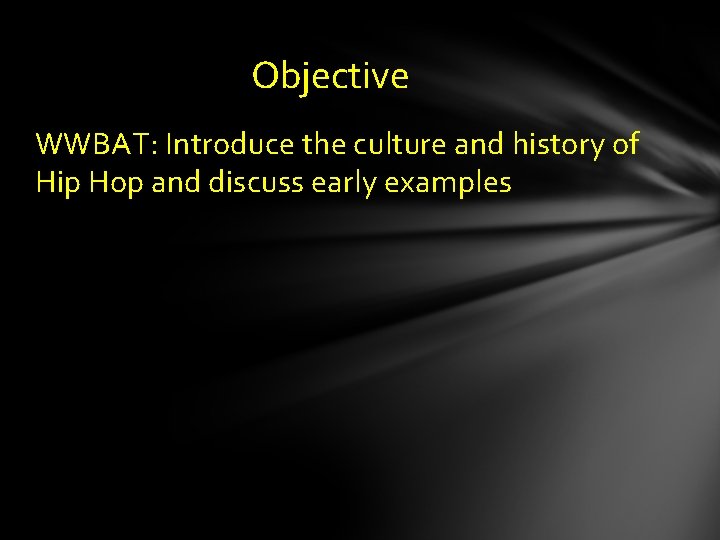 Objective

WWBAT: Introduce the culture and history of Hip Hop and discuss early examples